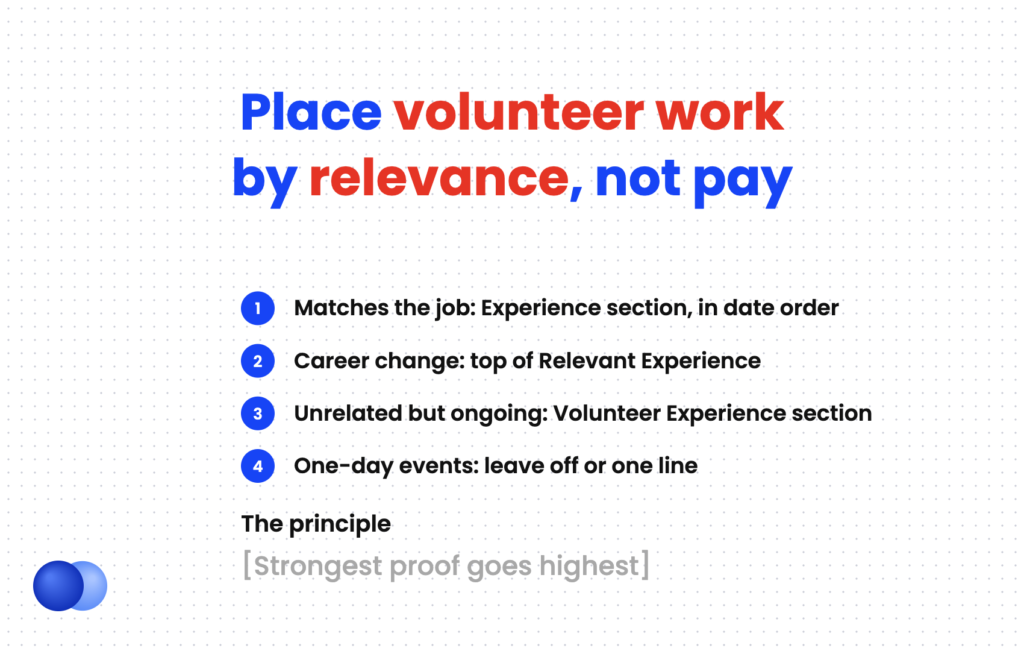 Place volunteer work
by relevance, not pay

1 Matches the job: Experience section, in date order

2 Career change: top of Relevant Experience

3 Unrelated but ongoing: Volunteer Experience section

4 One-day events: leave off or one line

The principle

[Strongest proof goes highest]